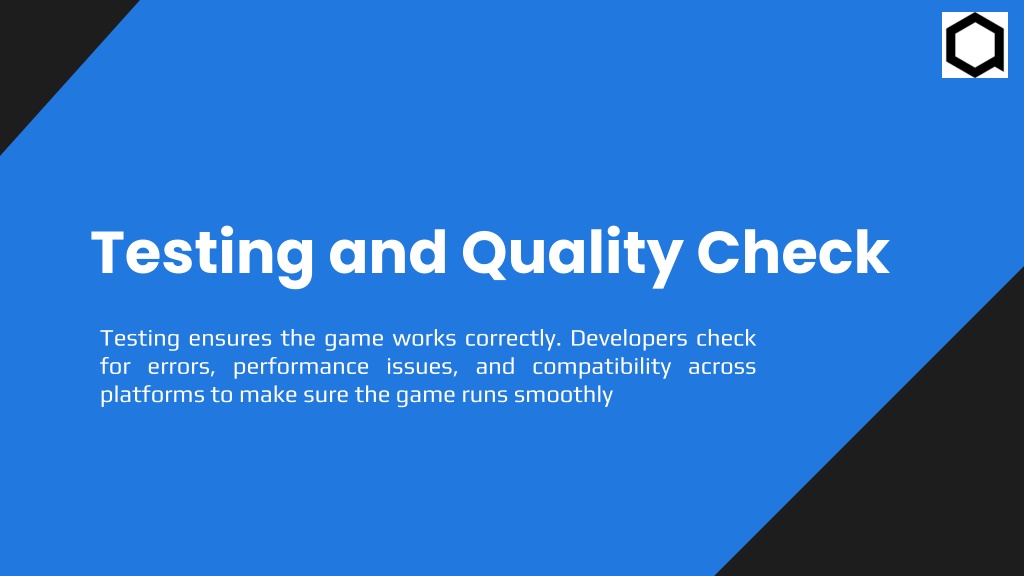 Testing and Quality Check

Testing ensures the game works correctly. Developers check for errors, performance issues, and compatibility across platforms to make sure the game runs smoothly